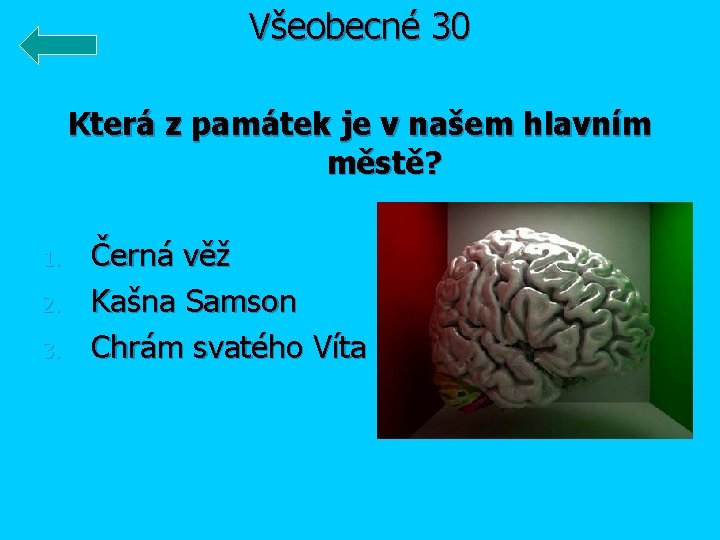 Všeobecné 30

Která z památek je v našem hlavním městě?

1. Černá věž
2. Kašna Samson
3. Chrám svatého Víta